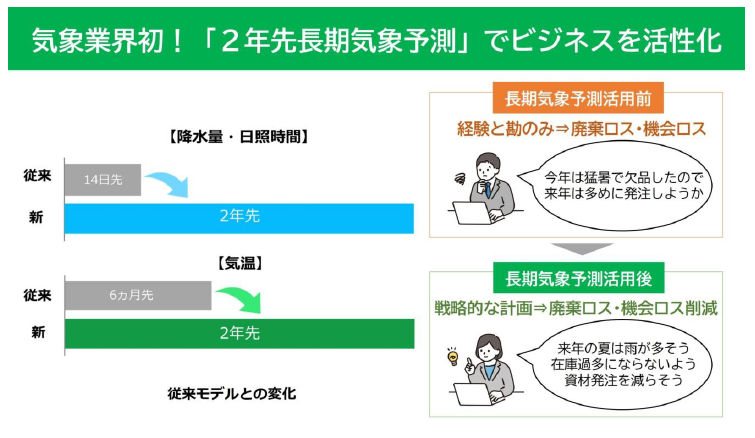 気象業界初！「２年先長期気象予測」でビジネスを活性化

【降水量・日照時間】

従来 14日先

新 2年先

【気温】

従来 6カ月先

新 2年先

従来モデルとの変化

長期気象予測活用前

経験と勘のみ⇒廃棄ロス・機会ロス

今年は猛暑で欠品したので来年は多めに発注しようか

長期気象予測活用後

戦略的な計画⇒廃棄ロス・機会ロス削減

来年の夏は雨が多そう 在庫過多にならないよう 資材発注を減らそう